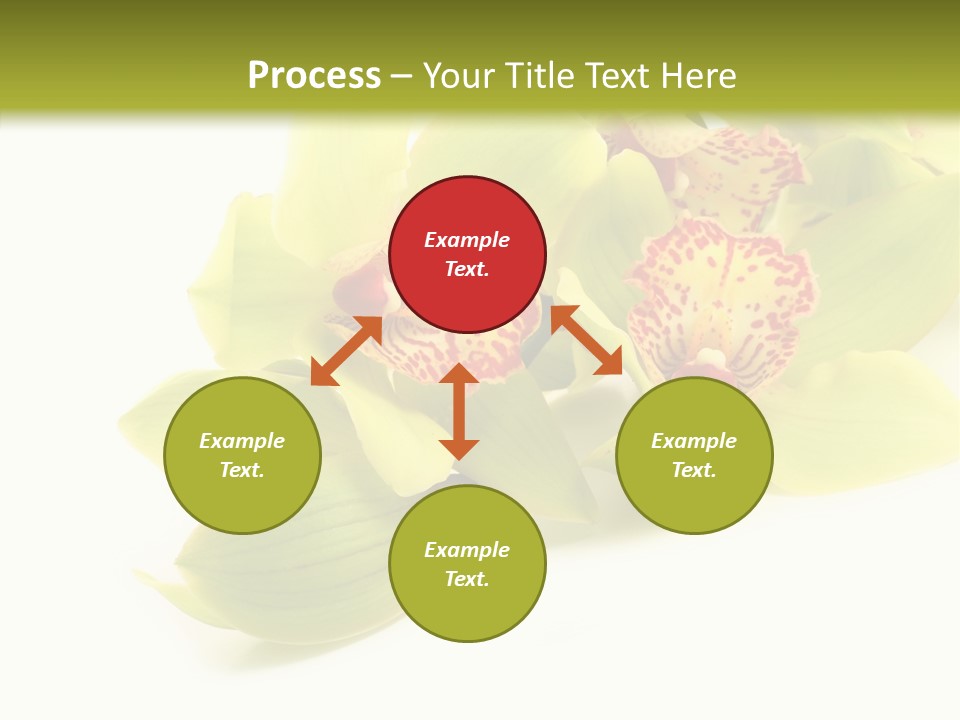 Process – Your Title Text Here

Example Text.

Example Text.

Example Text.

Example Text.